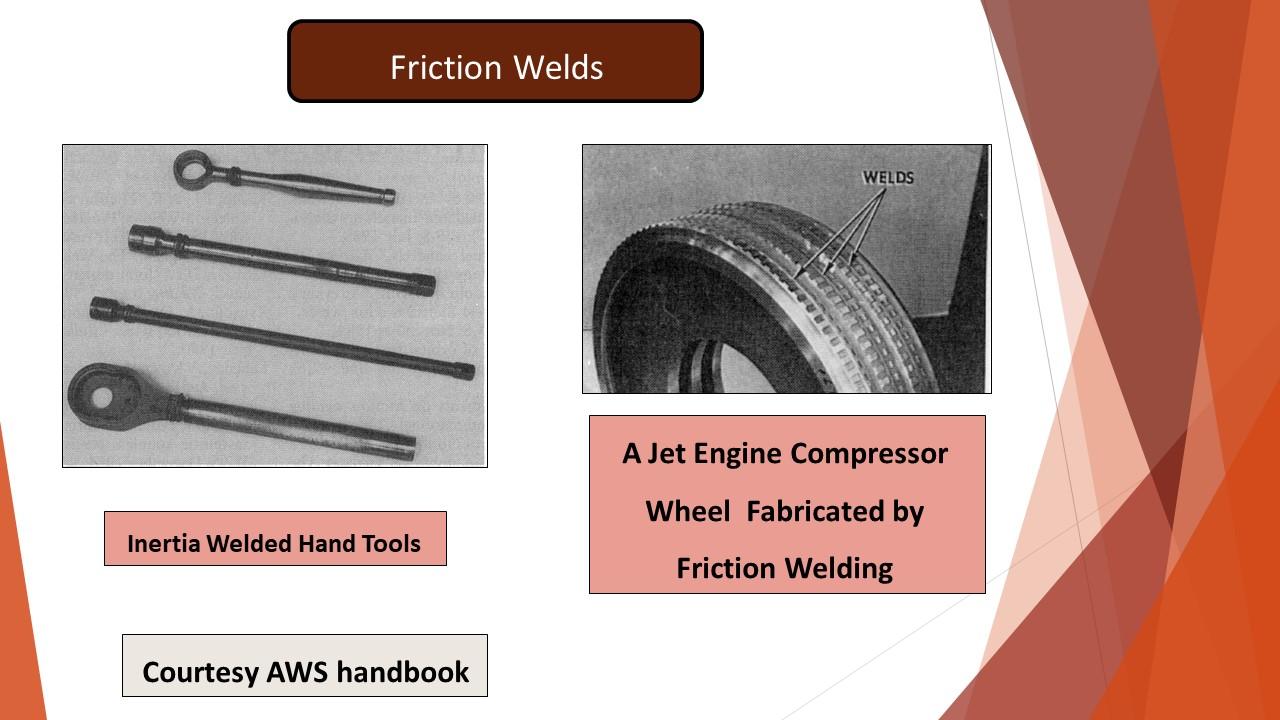 Friction Welds

WELDS

Inertia Welded Hand Tools

A Jet Engine Compressor Wheel Fabricated by Friction Welding

Courtesy AWS handbook